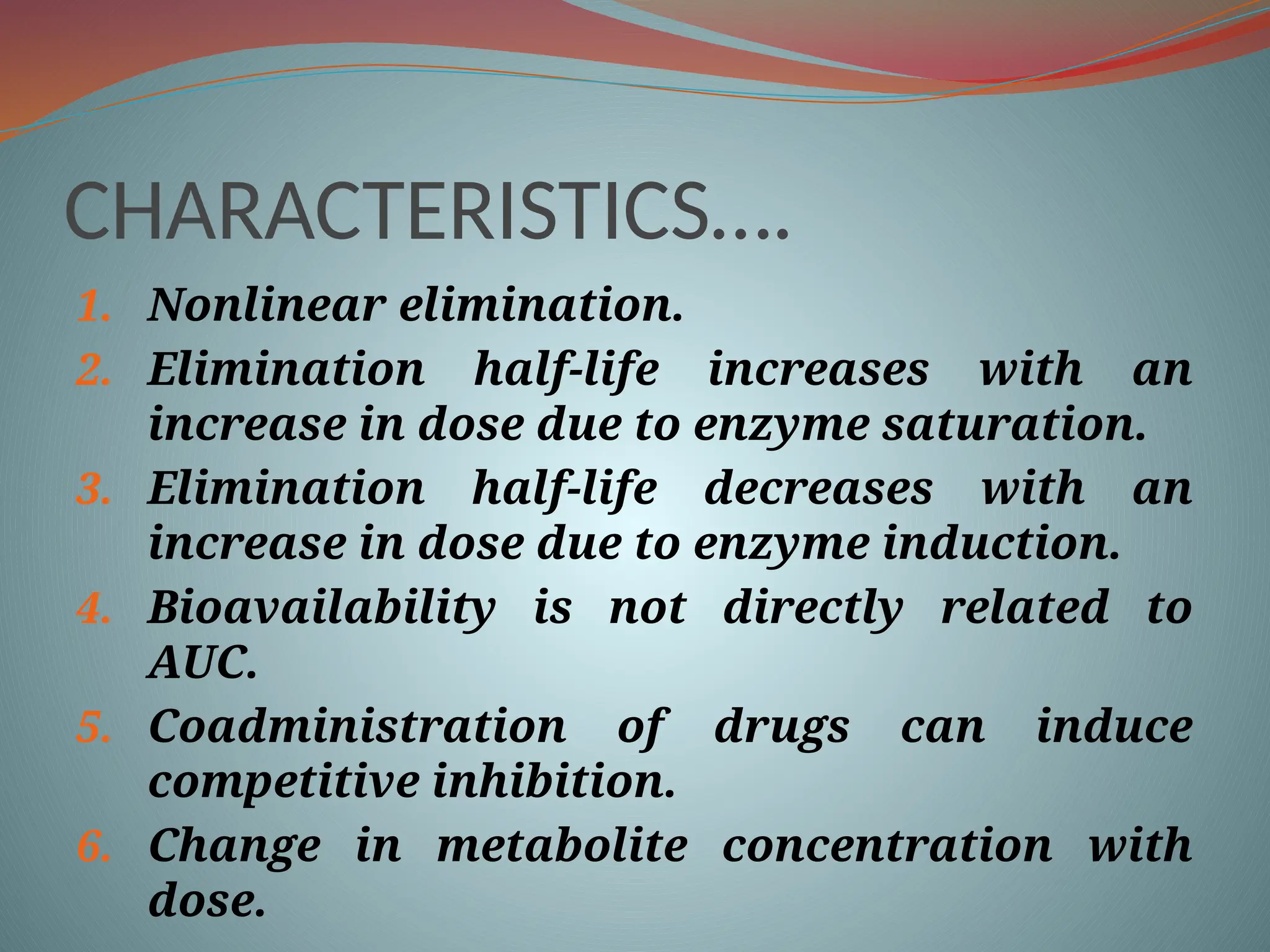 CHARACTERISTICS….

1. Nonlinear elimination.
2. Elimination half-life increases with an increase in dose due to enzyme saturation.
3. Elimination half-life decreases with an increase in dose due to enzyme induction.
4. Bioavailability is not directly related to AUC.
5. Coadministration of drugs can induce competitive inhibition.
6. Change in metabolite concentration with dose.